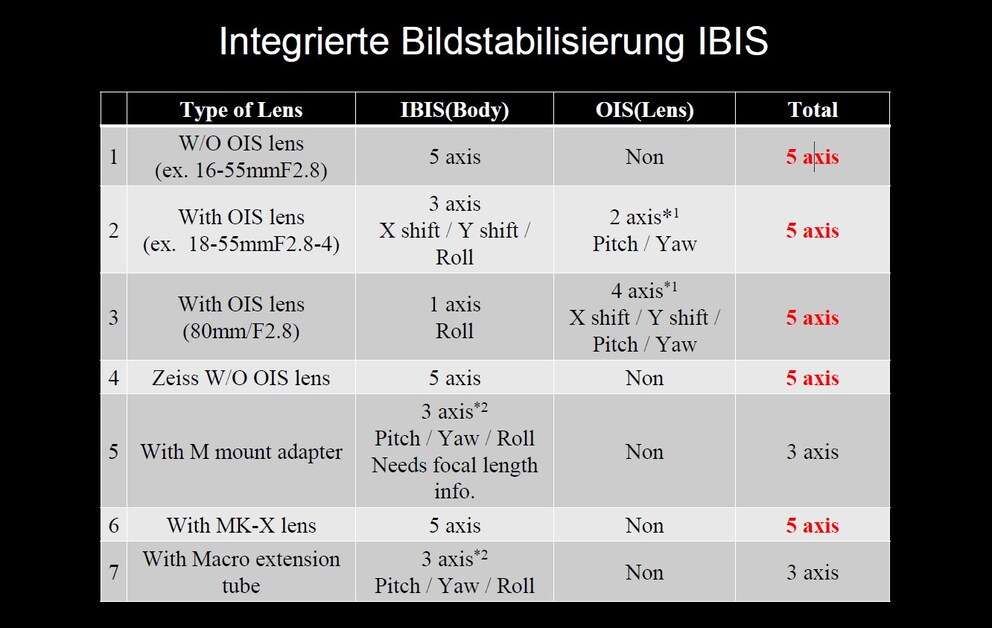 Integrierte Bildstabilisierung IBIS

| | Type of Lens | IBIS(Body) | OIS(Lens) | Total |
|---|---|---|---|---|
| 1 | W/O OIS lens (ex. 16-55mmF2.8) | 5 axis | Non | 5 axis |
| 2 | With OIS lens (ex. 18-55mmF2.8-4) | 3 axis X shift / Y shift / Roll | 2 axis$^{*1}$ Pitch / Yaw | 5 axis |
| 3 | With OIS lens (80mm/F2.8) | 1 axis Roll | 4 axis$^{*1}$ X shift / Y shift / Pitch / Yaw | 5 axis |
| 4 | Zeiss W/O OIS lens | 5 axis | Non | 5 axis |
| 5 | With M mount adapter | 3 axis$^{*2}$ Pitch / Yaw / Roll Needs focal length info. | Non | 3 axis |
| 6 | With MK-X lens | 5 axis | Non | 5 axis |
| 7 | With Macro extension tube | 3 axis$^{*2}$ Pitch / Yaw / Roll | Non | 3 axis |